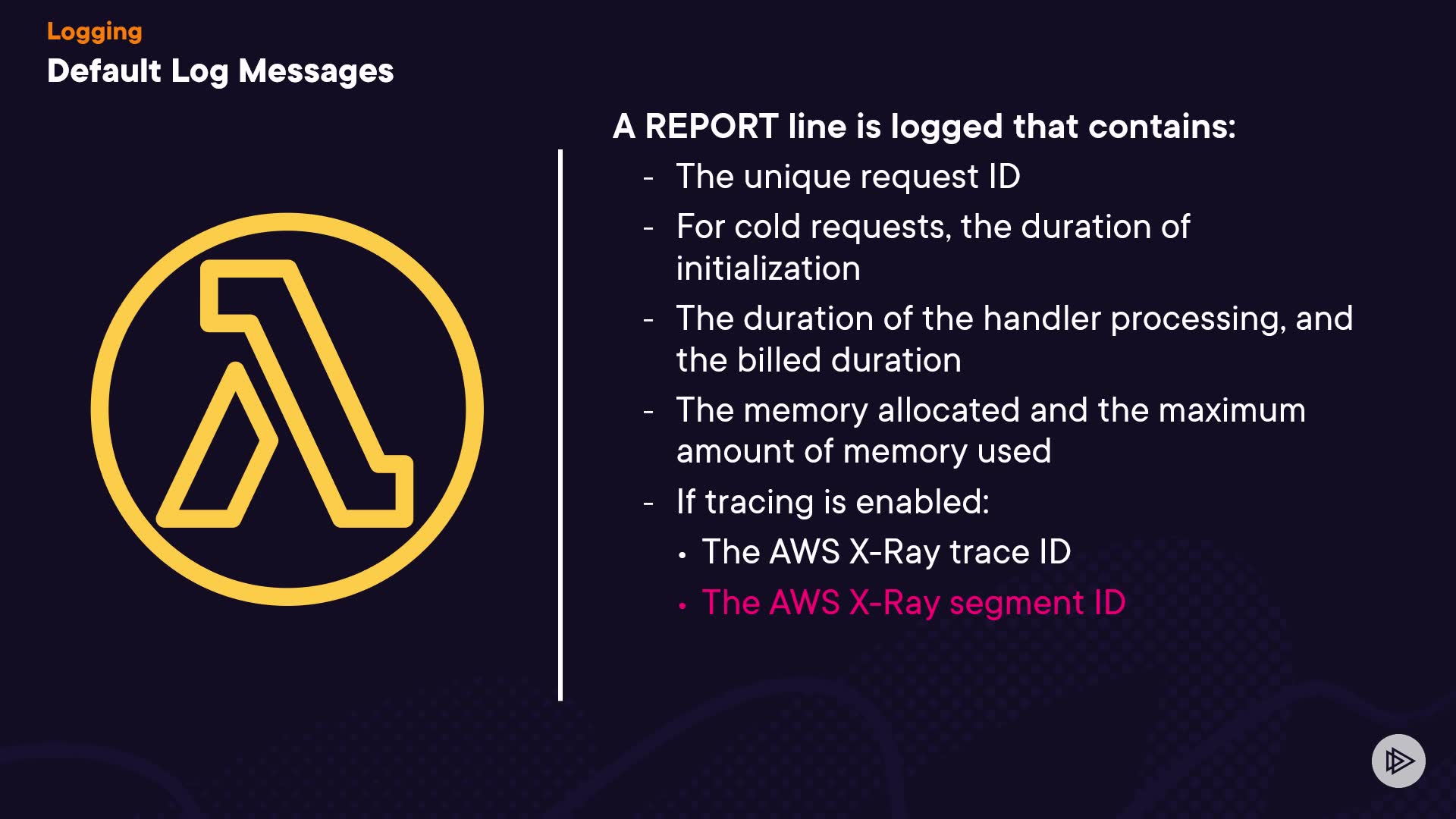 Logging
Default Log Messages

A REPORT line is logged that contains:
- The unique request ID
- For cold requests, the duration of initialization
- The duration of the handler processing, and the billed duration
- The memory allocated and the maximum amount of memory used
- If tracing is enabled:
  • The AWS X-Ray trace ID
  • The AWS X-Ray segment ID